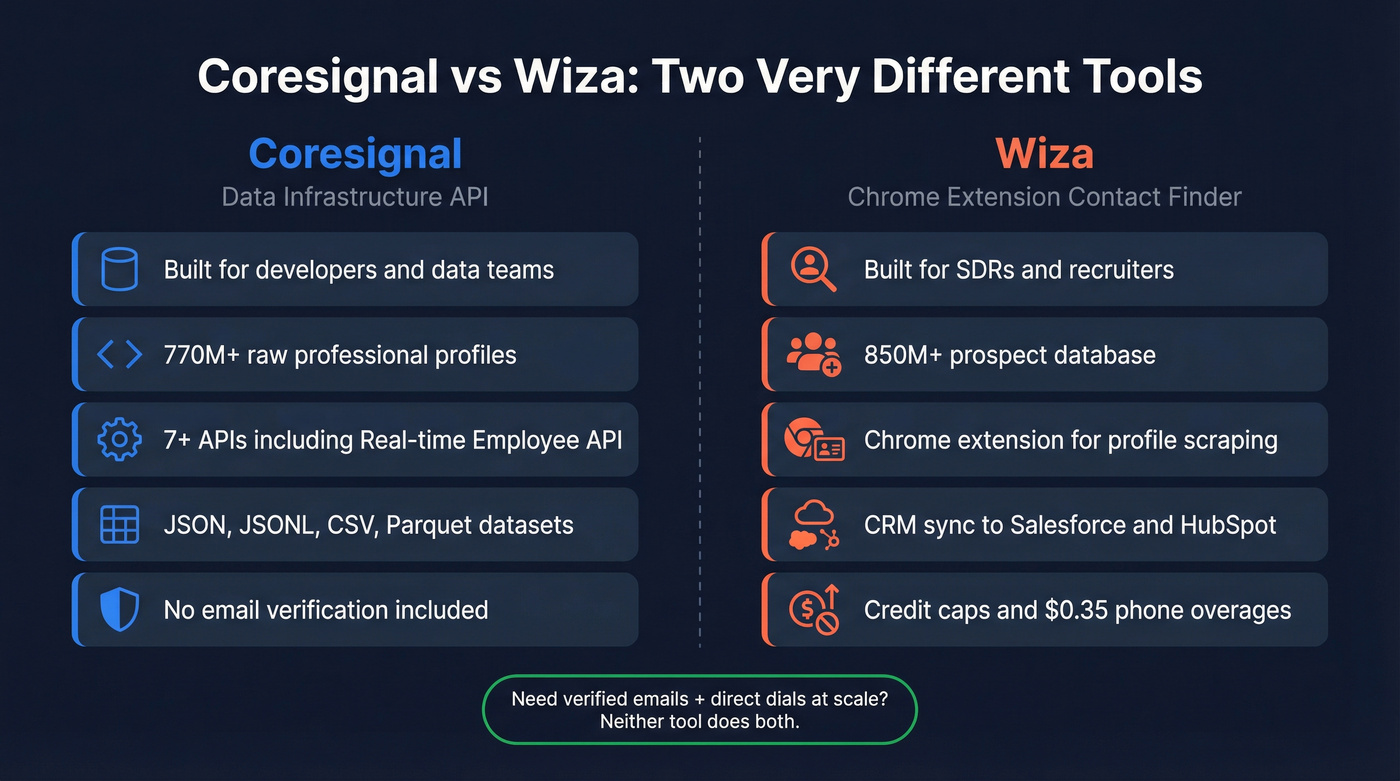 Coresignal vs Wiza: Two Very Different Tools

Coresignal
Data Infrastructure API

Built for developers and data teams

770M+ raw professional profiles

7+ APIs including Real-time Employee API

JSON, JSONL, CSV, Parquet datasets

No email verification included

Wiza
Chrome Extension Contact Finder

Built for SDRs and recruiters

850M+ prospect database

Chrome extension for profile scraping

CRM sync to Salesforce and HubSpot

Credit caps and \$0.35 phone overages

Need verified emails + direct dials at scale?
Neither tool does both.